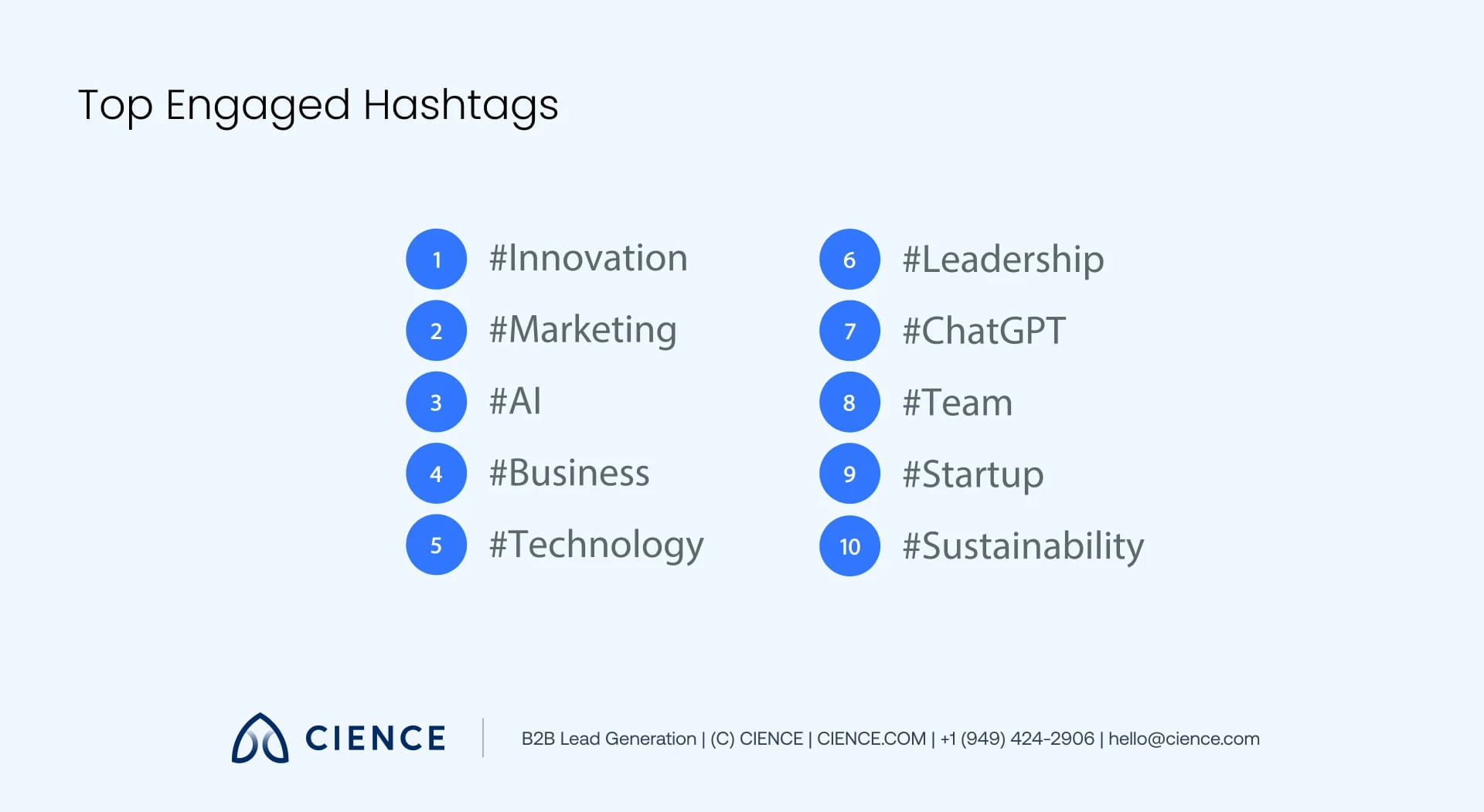 Top Engaged Hashtags

1 #Innovation
2 #Marketing
3 #AI
4 #Business
5 #Technology

6 #Leadership
7 #ChatGPT
8 #Team
9 #Startup
10 #Sustainability

CIENCE

B2B Lead Generation | (C) CIENCE | CIENCE.COM | +1 (949) 424-2906 | hello@cience.com